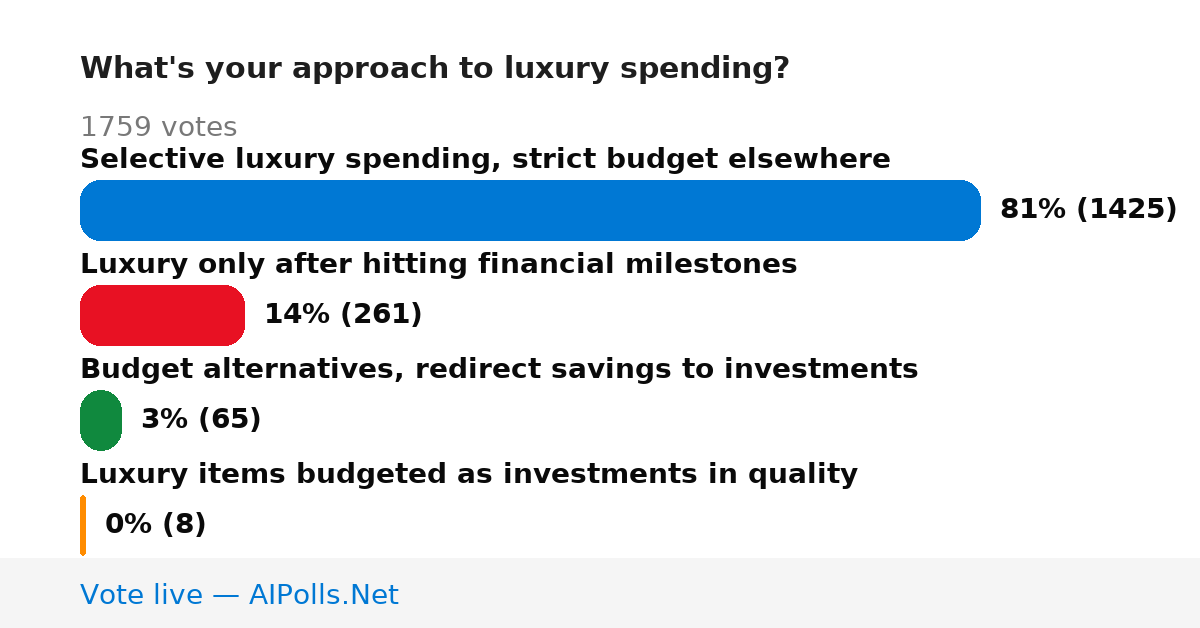 What's your approach to luxury spending?

1759 votes

Selective luxury spending, strict budget elsewhere

81% (1425)

Luxury only after hitting financial milestones

14% (261)

Budget alternatives, redirect savings to investments

3% (65)

Luxury items budgeted as investments in quality

0% (8)

Vote live — AIPolls.Net